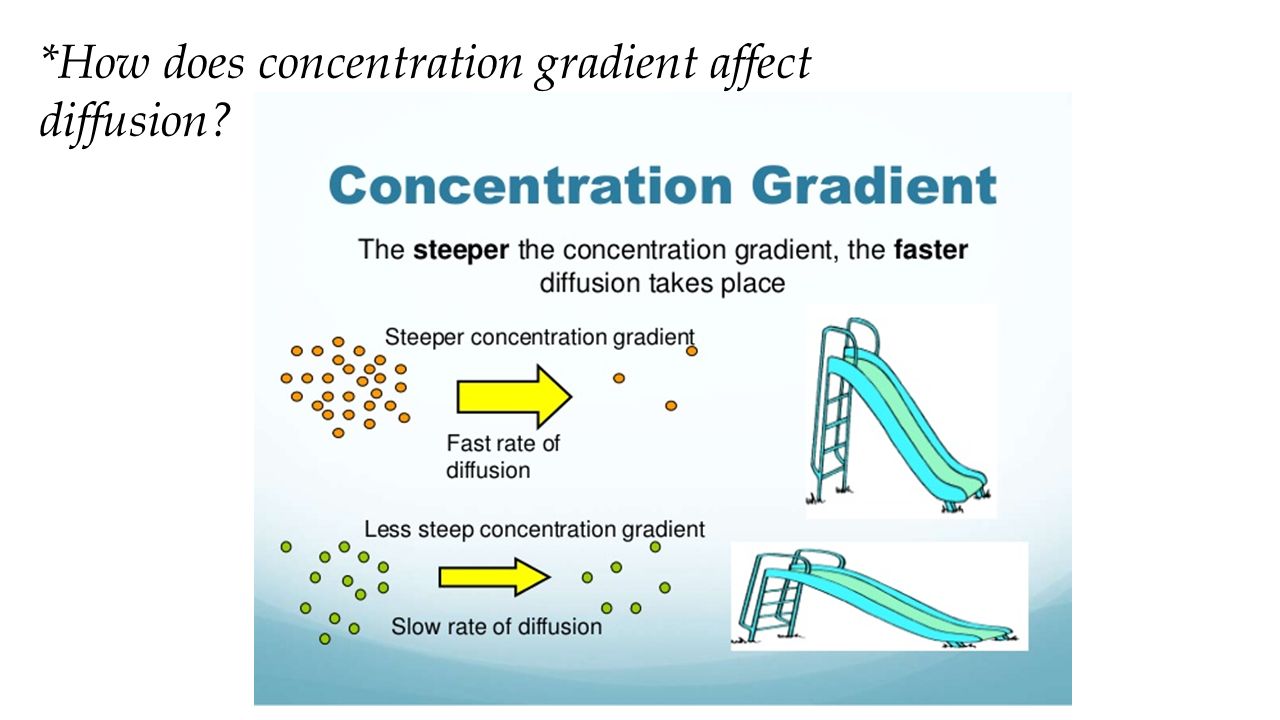 *How does concentration gradient affect diffusion?

Concentration Gradient

The steeper the concentration gradient, the faster diffusion takes place

Steeper concentration gradient

Fast rate of diffusion

Less steep concentration gradient

Slow rate of diffusion